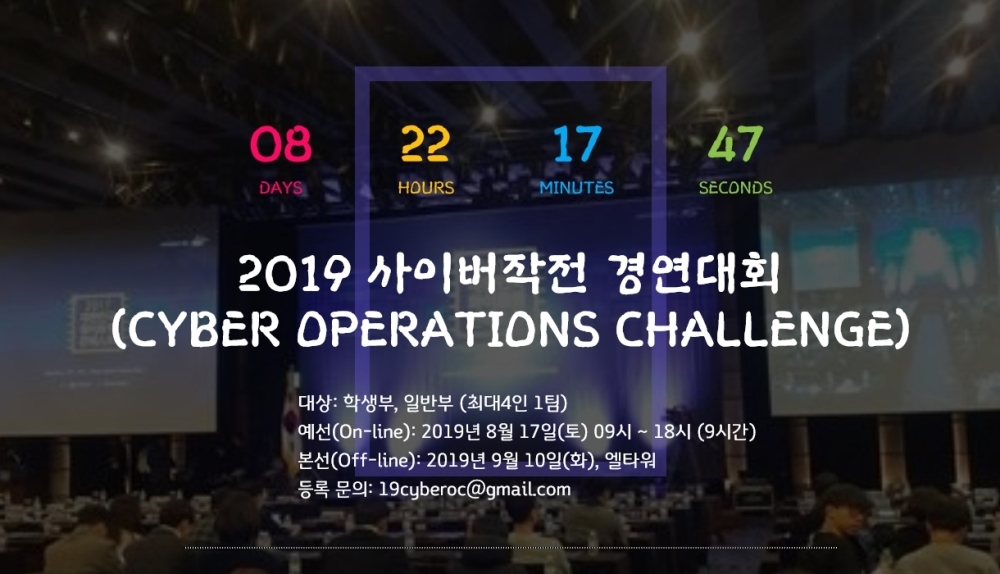 08
DAYS

22
HOURS

17
MINUTES

47
SECONDS

2019 사이버작전 경연대회
(CYBER OPERATIONS CHALLENGE)

대상: 학생부, 일반부 (최대4인 1팀)
예선(On-line): 2019년 8월 17일(토) 09시 ~ 18시 (9시간)
본선(Off-line): 2019년 9월 10일(화), 엘타워
등록 문의: 19cyberoc@gmail.com